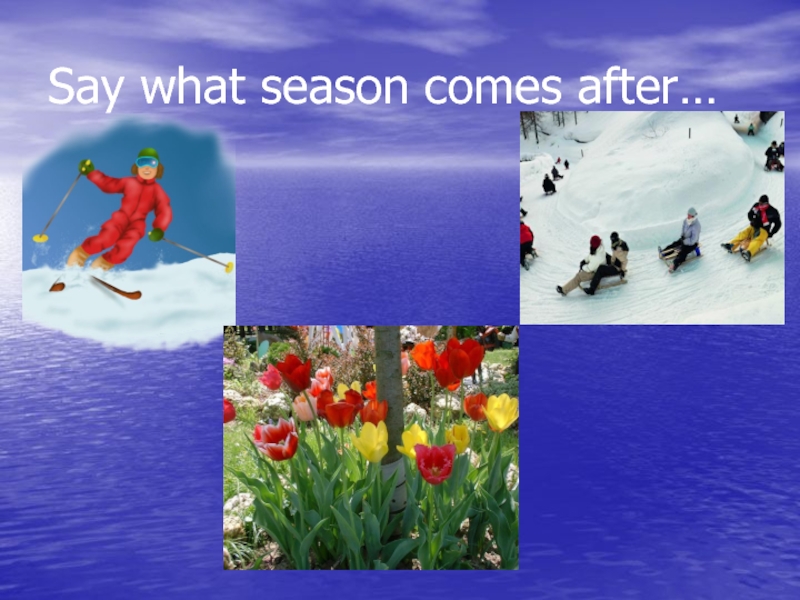 Say what season comes after…